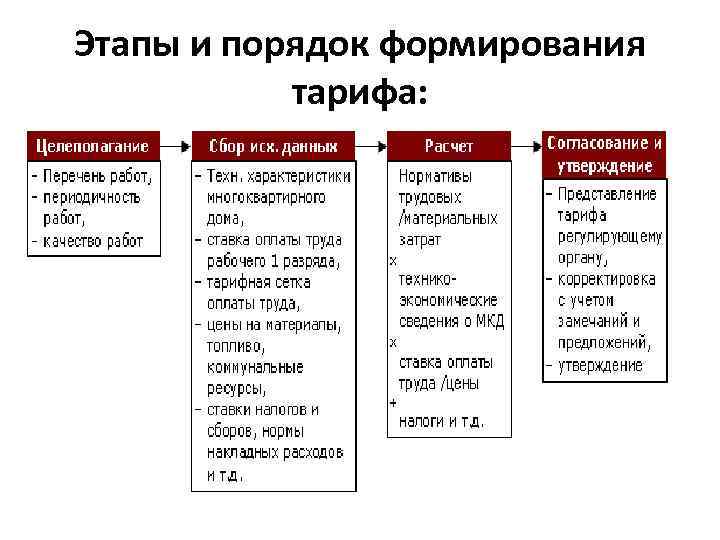 Этапы и порядок формирования тарифа:

Целеполагание

- Перечень работ,
- периодичность работ,
- качество работ

Сбор исх. данных

- Техн. характеристики многоквартирного дома,
- ставка оплаты труда рабочего 1 разряда,
- тарифная сетка оплаты труда,
- цены на материалы, топливо, коммунальные ресурсы,
- ставки налогов и сборов, нормы накладных расходов и т.д.

Расчет

Нормативы трудовых /материальных затрат
x
технико-экономические сведения о МКД
x
ставка оплаты труда /цены
+
налоги и т.д.

Согласование и утверждение

- Представление тарифа регулирующему органу,
- корректировка с учетом замечаний и предложений,
- утверждение